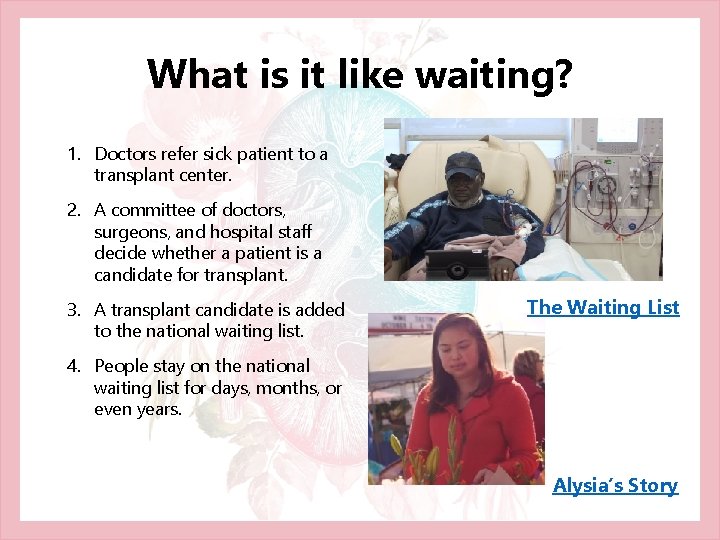 What is it like waiting?

1. Doctors refer sick patient to a transplant center.

2. A committee of doctors, surgeons, and hospital staff decide whether a patient is a candidate for transplant.

3. A transplant candidate is added to the national waiting list.

4. People stay on the national waiting list for days, months, or even years.

The Waiting List

Alysia's Story